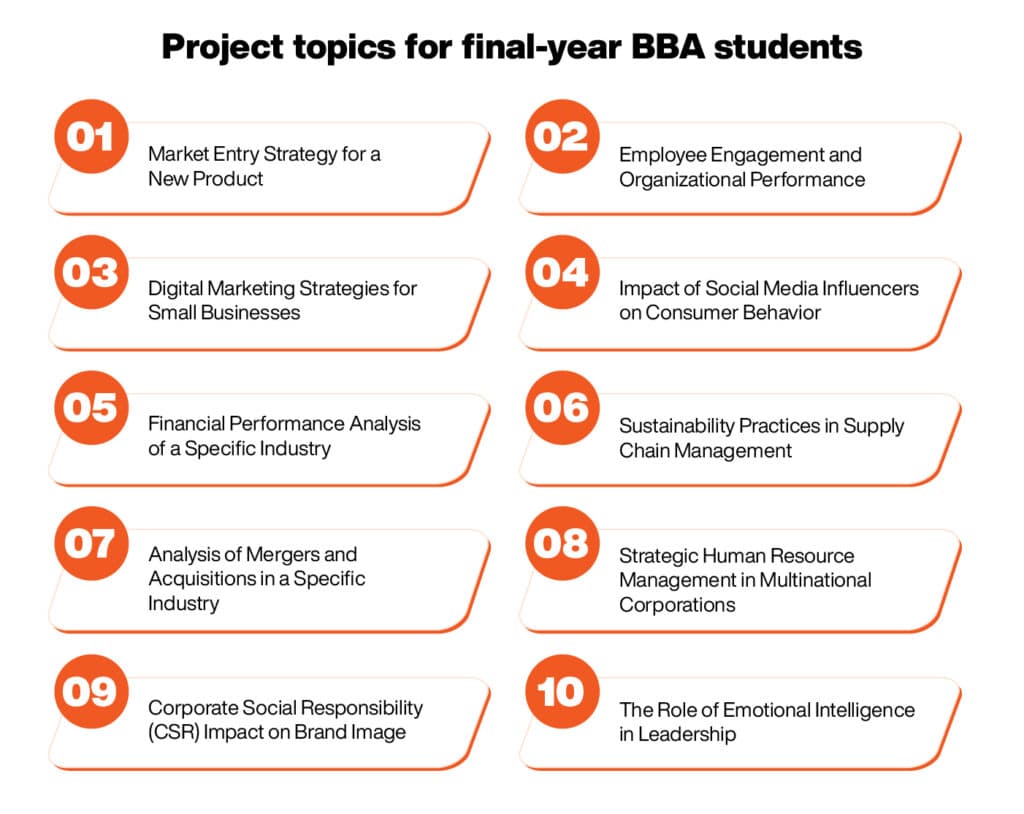 Project topics for final-year BBA students

01
Market Entry Strategy for a New Product

02
Employee Engagement and Organizational Performance

03
Digital Marketing Strategies for Small Businesses

04
Impact of Social Media Influencers on Consumer Behavior

05
Financial Performance Analysis of a Specific Industry

06
Sustainability Practices in Supply Chain Management

07
Analysis of Mergers and Acquisitions in a Specific Industry

08
Strategic Human Resource Management in Multinational Corporations

09
Corporate Social Responsibility (CSR) Impact on Brand Image

10
The Role of Emotional Intelligence in Leadership